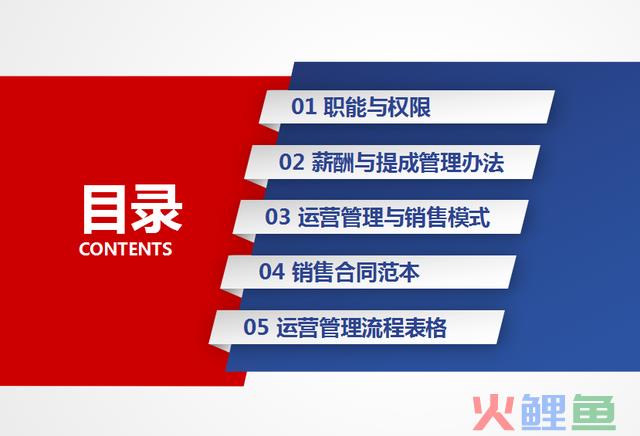 目录
CONTENTS

01 职能与权限

02 薪酬与提成管理办法

03 运营管理与销售模式

04 销售合同范本

05 运营管理流程表格

火鲤鱼